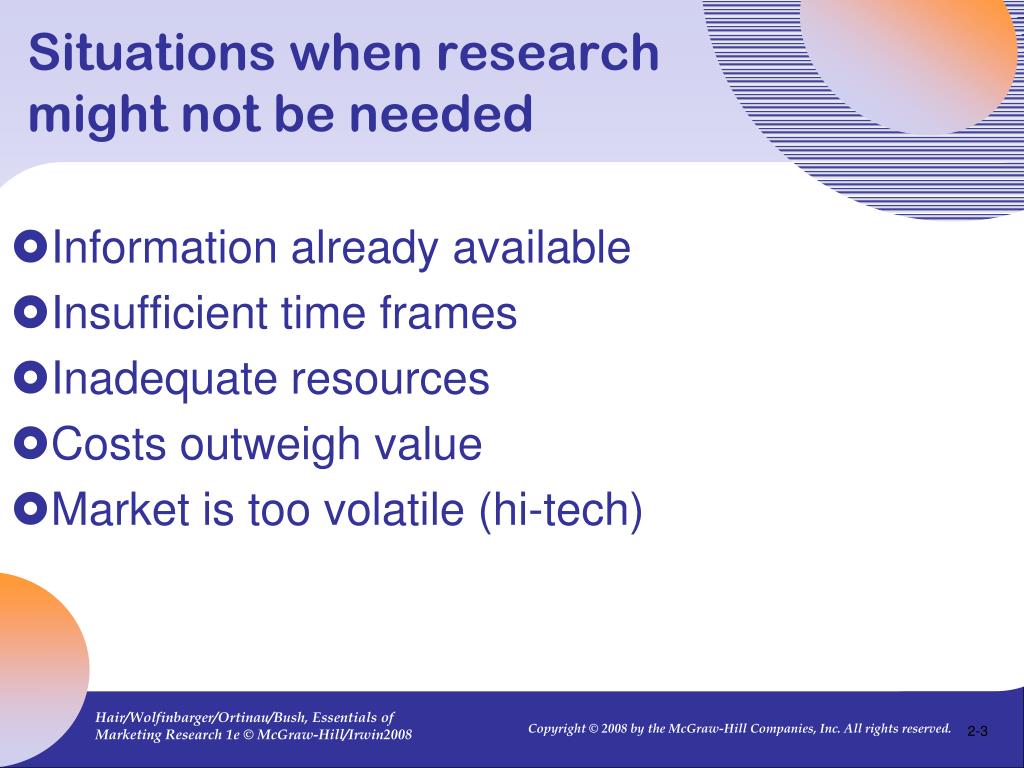 Situations when research might not be needed

Information already available
Insufficient time frames
Inadequate resources
Costs outweigh value
Market is too volatile (hi-tech)

Hair/Wolfinbarger/Ortinau/Bush, Essentials of Marketing Research 1e © McGraw-Hill/Irwin2008

Copyright © 2008 by the McGraw-Hill Companies, Inc. All rights reserved.

2-3